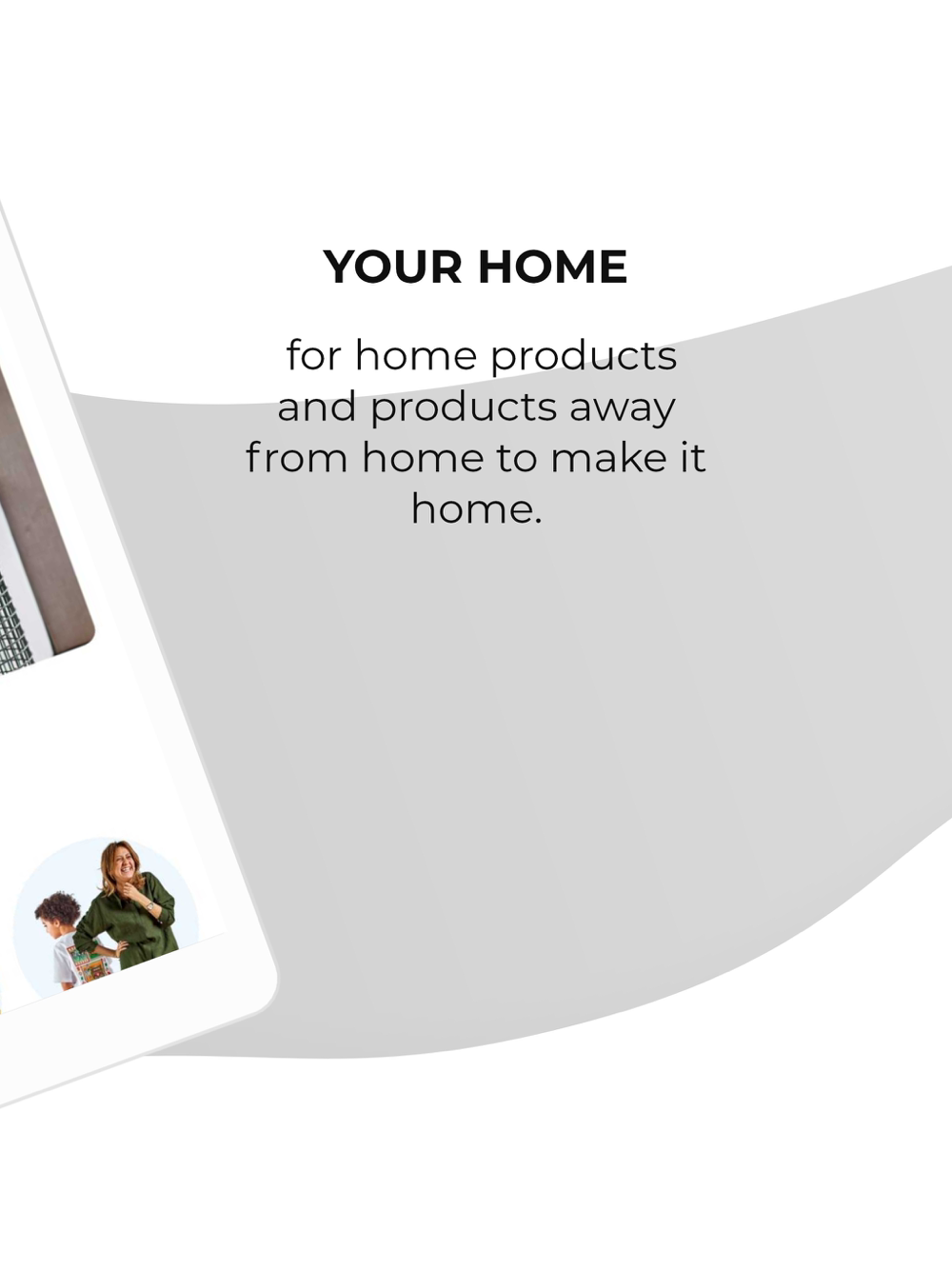 YOUR HOME

for home products and products away from home to make it home.